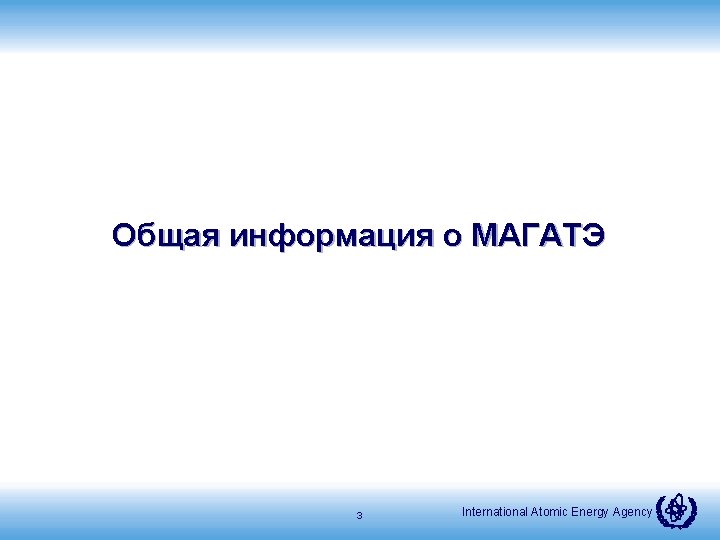 Общая информация о МАГАТЭ

3

International Atomic Energy Agency